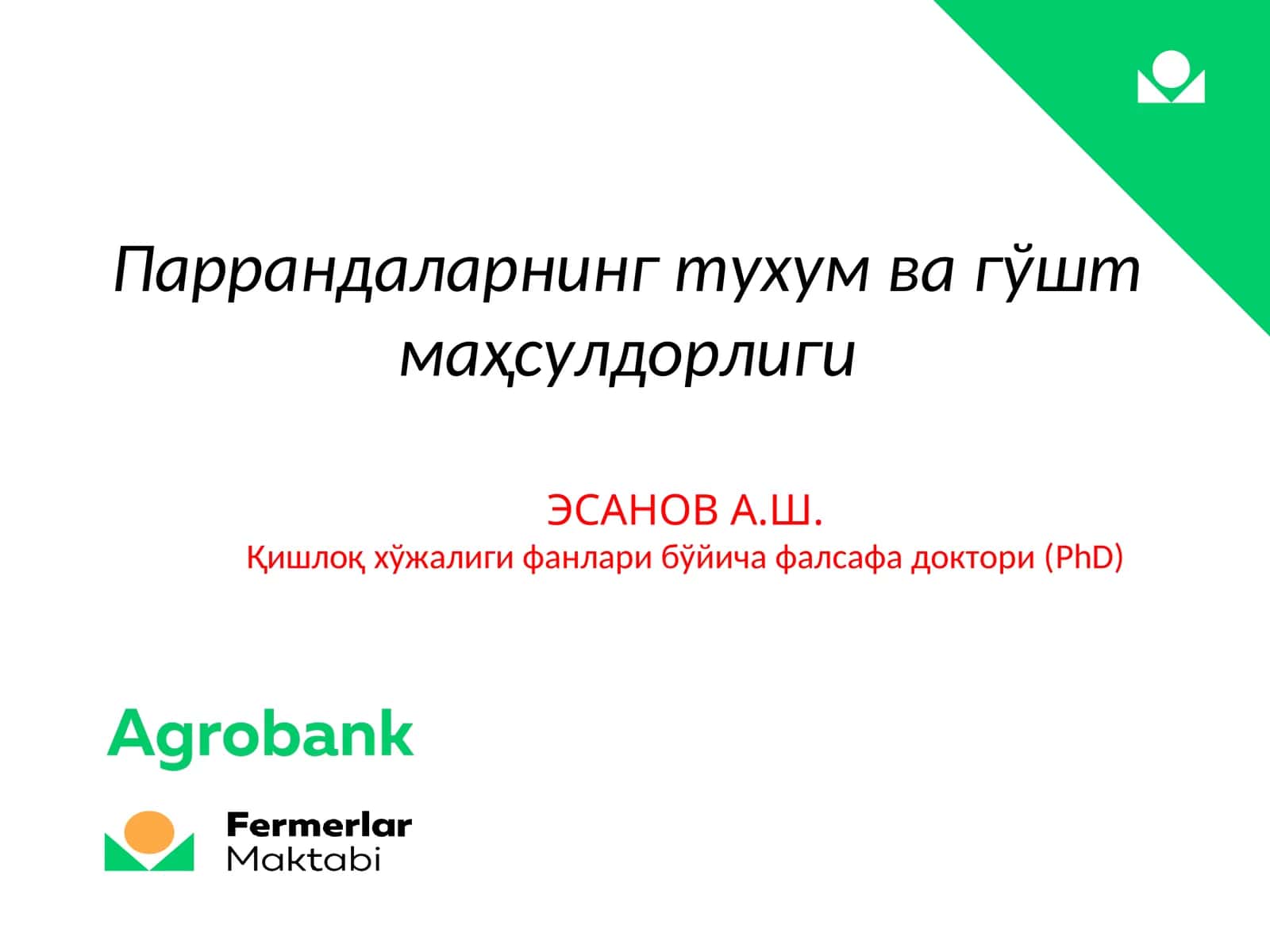 Паррандаларнинг тухум ва гўшт маҳсулдорлиги

ЭСАНОВ А.Ш.
Қишлоқ хўжалиги фанлари бўйича фалсафа доктори (PhD)

Agrobank

Fermerlar
Maktabi